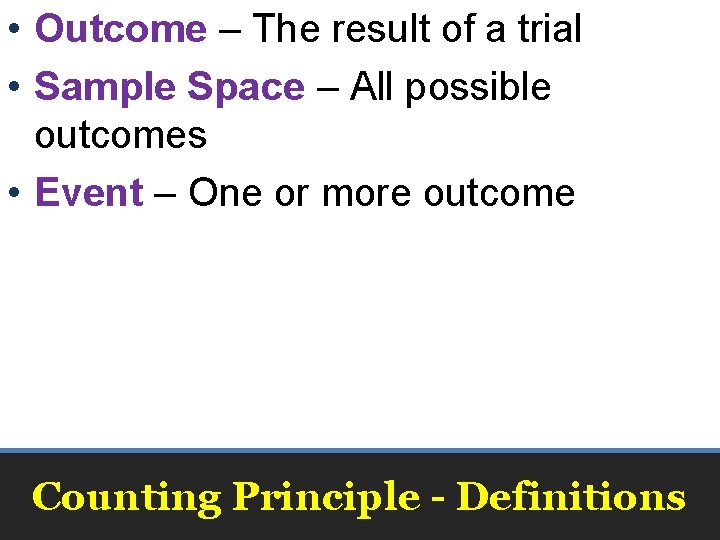 • Outcome – The result of a trial
• Sample Space – All possible outcomes
• Event – One or more outcome

Counting Principle - Definitions